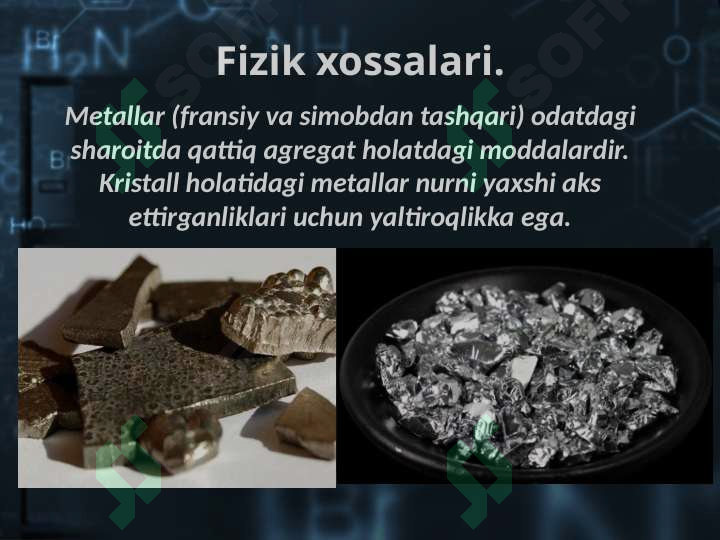 Fizik xossalari.

Metallar (fransiy va simobdan tashqari) odatdagi sharoitda qattiq agregat holatdagi moddalardir. Kristall holatidagi metallar nurni yaxshi aks ettirganliklari uchun yaltiroqlikka ega.